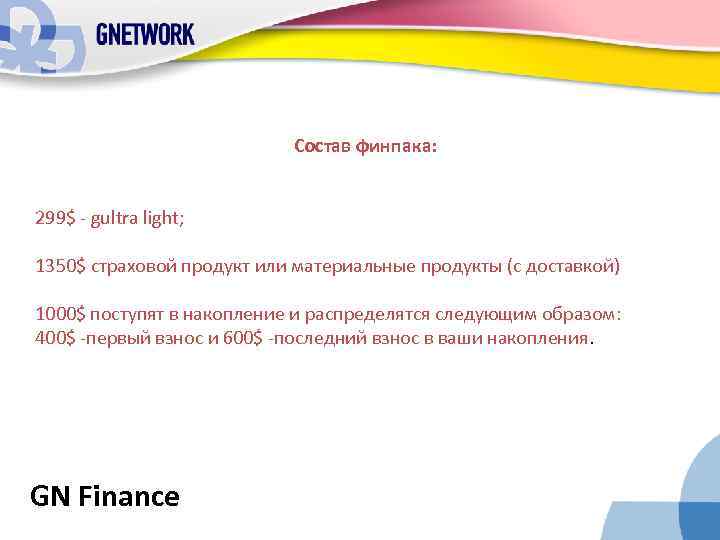 GNETWORK

Состав финпака:

299$ - gultra light;

1350$ страховой продукт или материальные продукты (с доставкой)

1000$ поступят в накопление и распределятся следующим образом: 400$ -первый взнос и 600$ -последний взнос в ваши накопления.

GN Finance